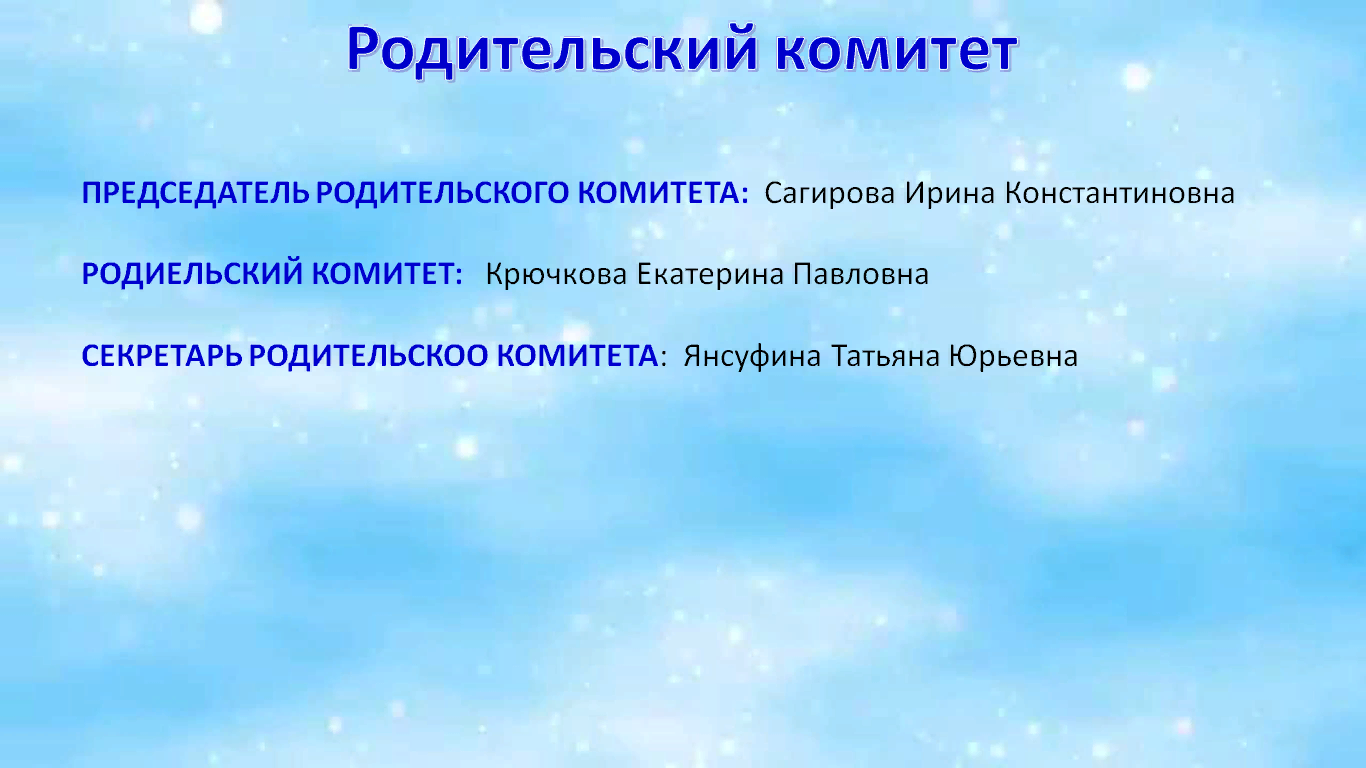 Родительский комитет

ПРЕДСЕДАТЕЛЬ РОДИТЕЛЬСКОГО КОМИТЕТА: Сагирова Ирина Константиновна

РОДИЕЛЬСКИЙ КОМИТЕТ: Крючкова Екатерина Павловна

СЕКРЕТАРЬ РОДИТЕЛЬСКОО КОМИТЕТА: Янсуфина Татьяна Юрьевна